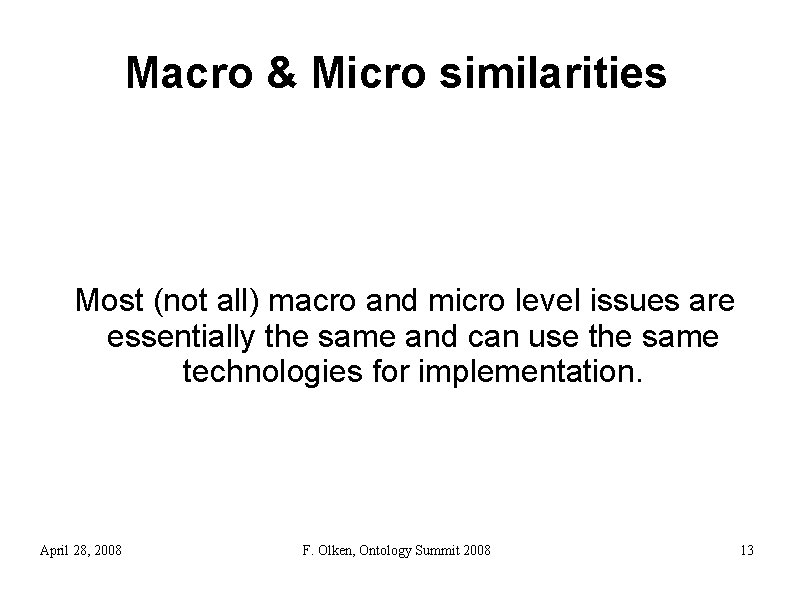 Macro & Micro similarities

Most (not all) macro and micro level issues are essentially the same and can use the same technologies for implementation.

April 28, 2008

F. Olken, Ontology Summit 2008

13